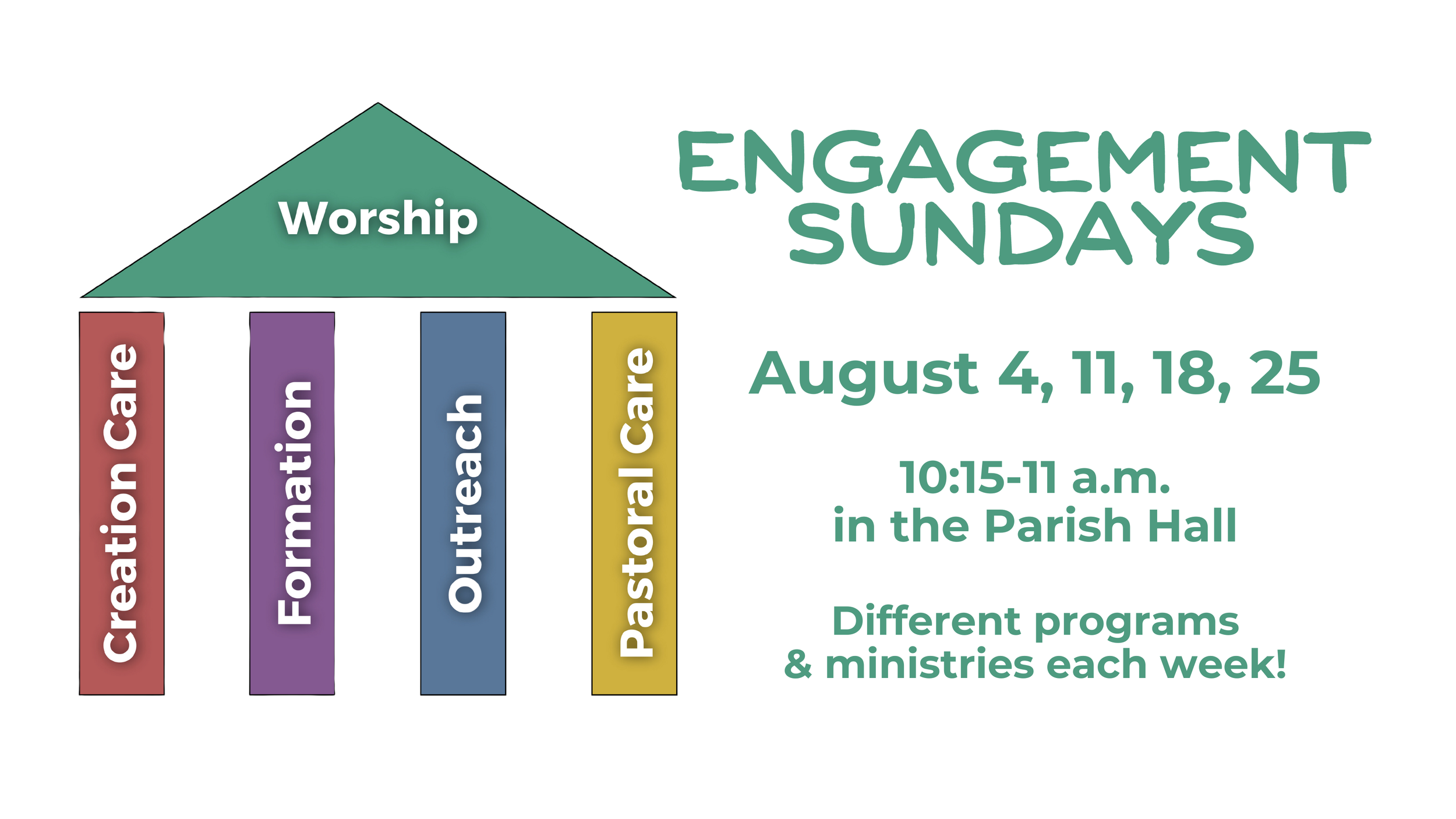 Worship

Creation Care

Formation

Outreach

Pastoral Care

ENGAGEMENT SUNDAYS

August 4, 11, 18, 25

10:15-11 a.m.
in the Parish Hall

Different programs
& ministries each week!